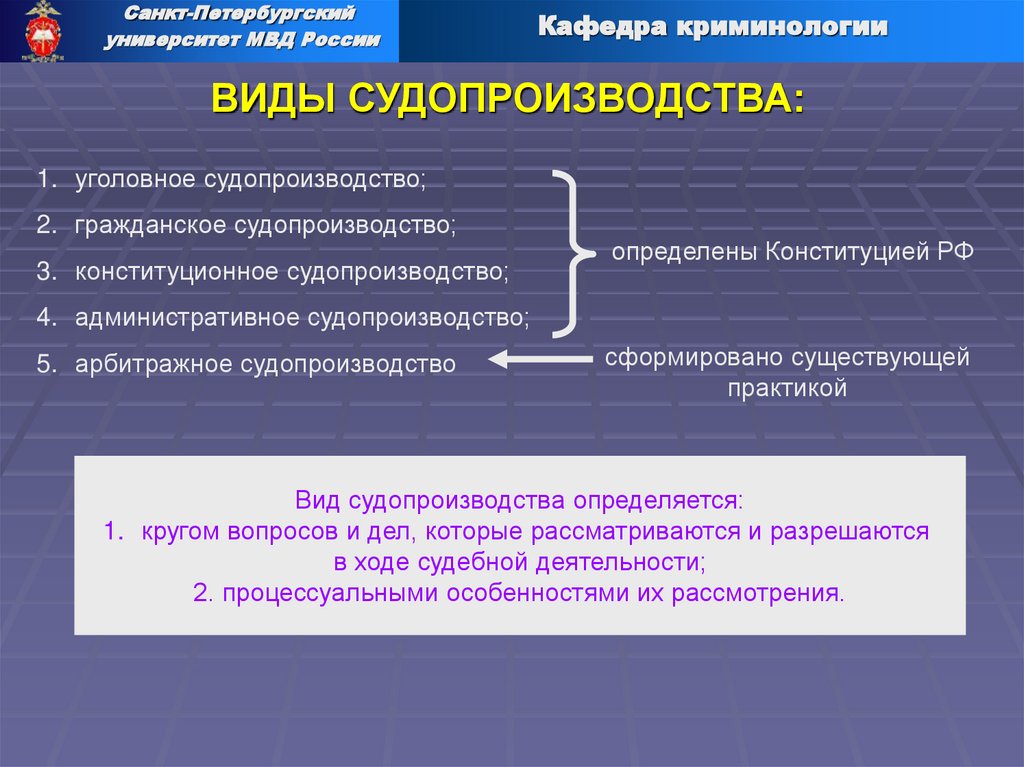 Санкт-Петербургский университет МВД России

Кафедра криминологии

ВИДЫ СУДОПРОИЗВОДСТВА:

1. уголовное судопроизводство;
2. гражданское судопроизводство;
3. конституционное судопроизводство;
4. административное судопроизводство;
5. арбитражное судопроизводство

определены Конституцией РФ

сформировано существующей практикой

Вид судопроизводства определяется:
1. кругом вопросов и дел, которые рассматриваются и разрешаются в ходе судебной деятельности;
2. процессуальными особенностями их рассмотрения.